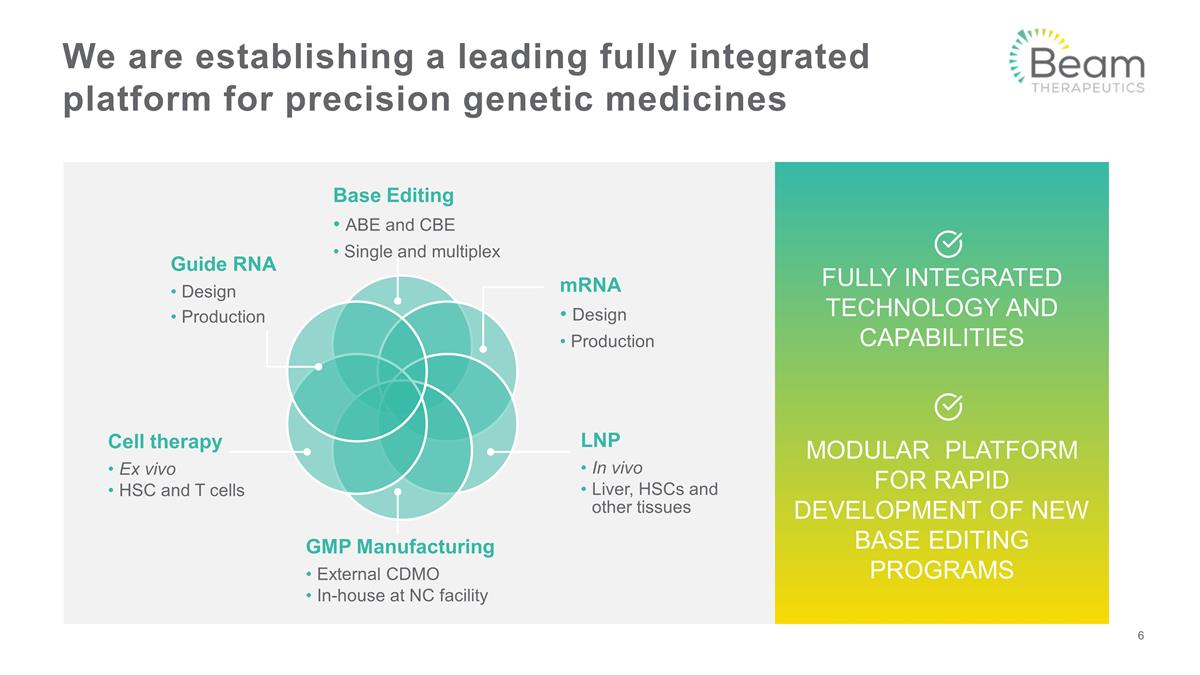 We are establishing a leading fully integrated platform for precision genetic medicines

Beam
THERAPEUTICS

Base Editing
• ABE and CBE
• Single and multiplex

Guide RNA
• Design
• Production

mRNA
• Design
• Production

Cell therapy
• Ex vivo
• HSC and T cells

LNP
• In vivo
• Liver, HSCs and other tissues

GMP Manufacturing
• External CDMO
• In-house at NC facility

FULLY INTEGRATED TECHNOLOGY AND CAPABILITIES

MODULAR PLATFORM FOR RAPID DEVELOPMENT OF NEW BASE EDITING PROGRAMS

6